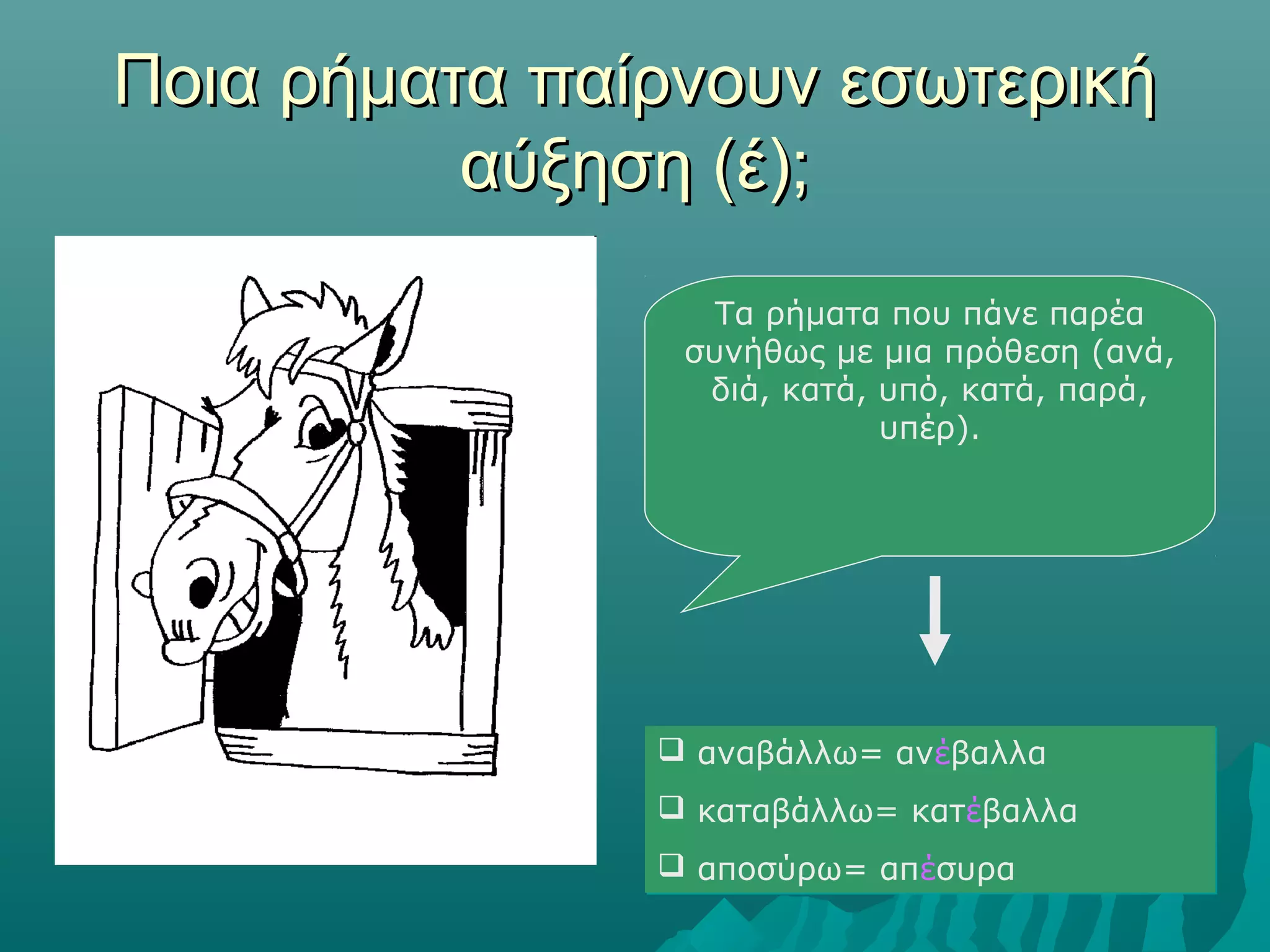 Ποια ρήματα παίρνουν εσωτερική αύξηση (έ);

Τα ρήματα που πάνε παρέα συνήθως με μια πρόθεση (ανά, διά, κατά, υπό, κατά, παρά, υπέρ).

❑ αναβάλλω= ανέβαλλα
❑ καταβάλλω= κατέβαλλα
❑ αποσύρω= απέσυρα